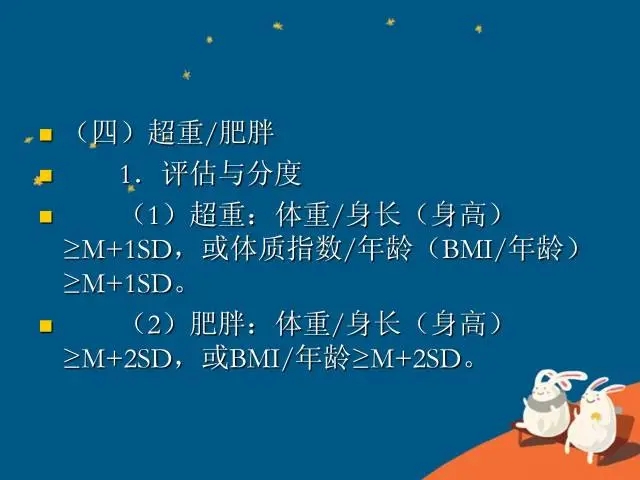 （四）超重/肥胖

1．评估与分度

（1）超重：体重/身长（身高）≥M+1SD，或体质指数/年龄（BMI/年龄）≥M+1SD。

（2）肥胖：体重/身长（身高）≥M+2SD，或BMI/年龄≥M+2SD。